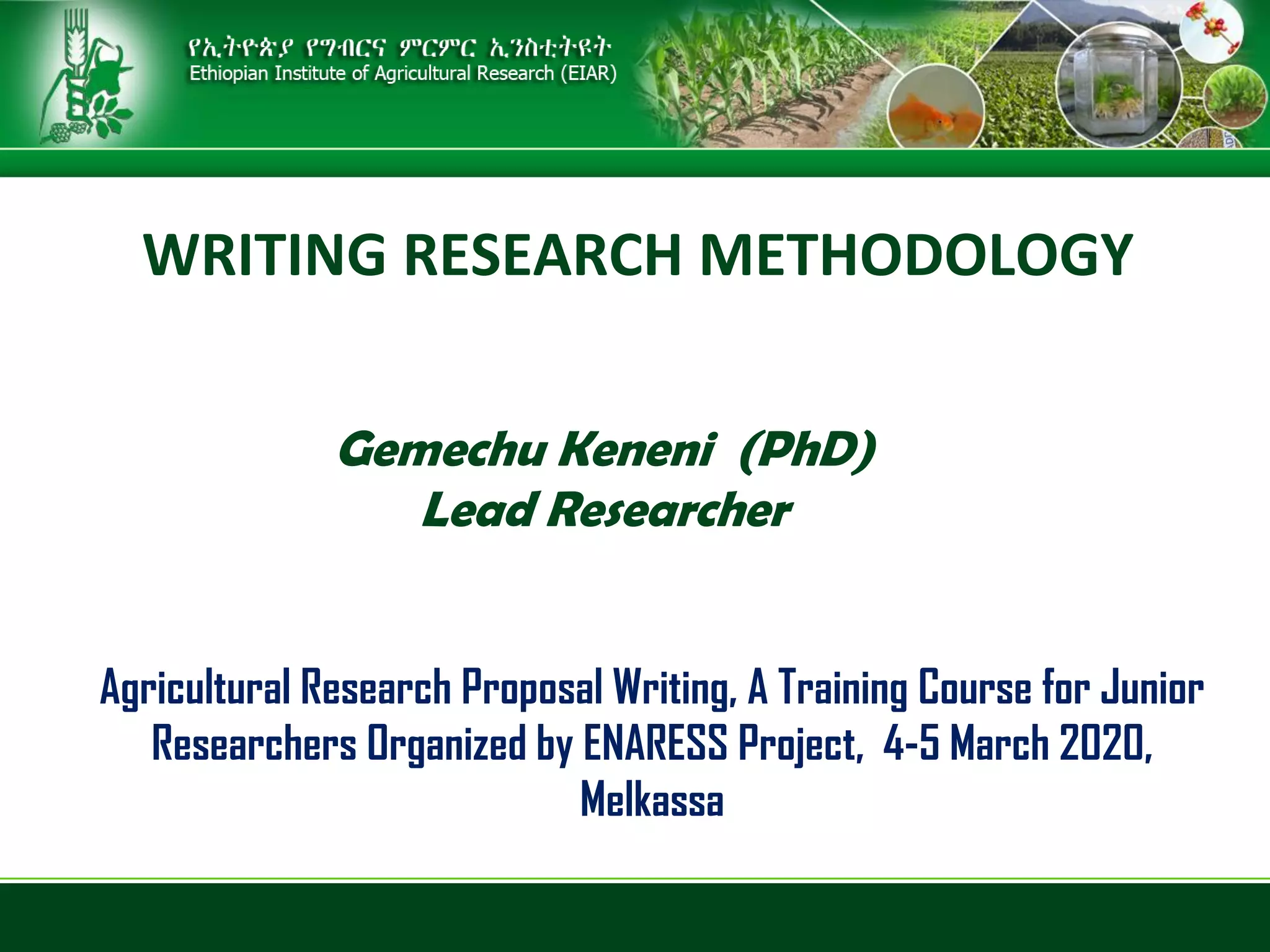 የኢትዮጵያ የግብርና ምርምር ኢንስቲትዩት
Ethiopian Institute of Agricultural Research (EIAR)

WRITING RESEARCH METHODOLOGY

Gemechu Keneni (PhD)
Lead Researcher

Agricultural Research Proposal Writing, A Training Course for Junior Researchers Organized by ENARESS Project, 4-5 March 2020, Melkassa